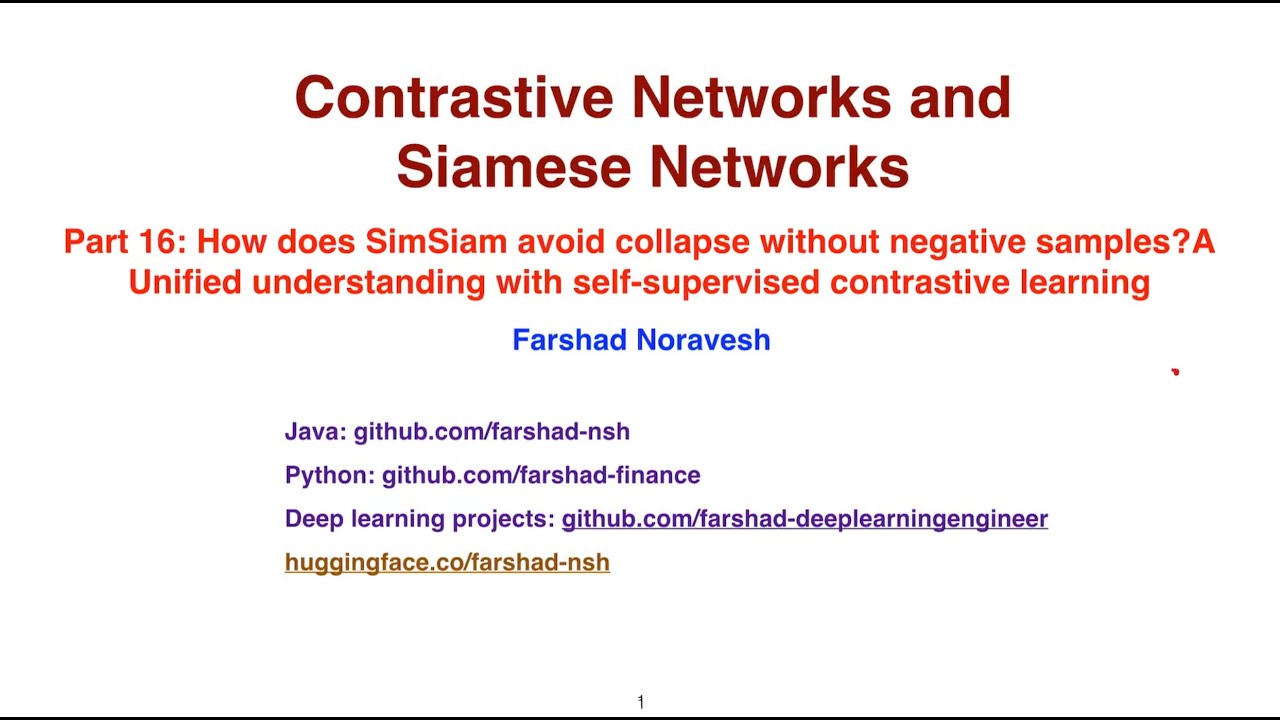 Contrastive Networks and Siamese Networks

Part 16: How does SimSiam avoid collapse without negative samples?A Unified understanding with self-supervised contrastive learning

Farshad Noravesh

Java: github.com/farshad-nsh

Python: github.com/farshad-finance

Deep learning projects: github.com/farshad-deeplearningengineer

huggingface.co/farshad-nsh

1